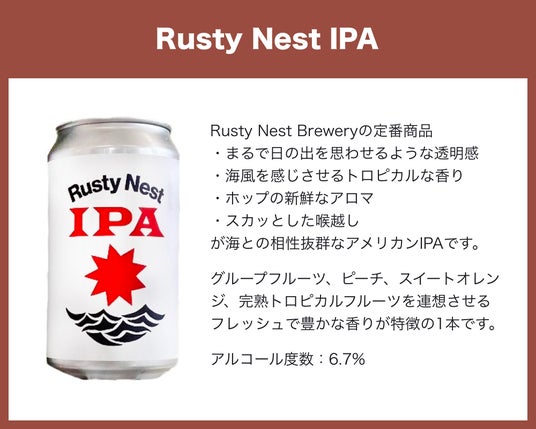 Rusty Nest IPA

Rusty Nest
IPA

Rusty Nest Breweryの定番商品
・まるで日の出を思わせるような透明感
・海風を感じさせるトロピカルな香り
・ホップの新鮮なアロマ
・スカッとした喉越し
が海との相性抜群なアメリカンIPAです。

グループフルーツ、ピーチ、スイートオレンジ、完熟トロピカルフルーツを連想させるフレッシュで豊かな香りが特徴の1本です。

アルコール度数：6.7%